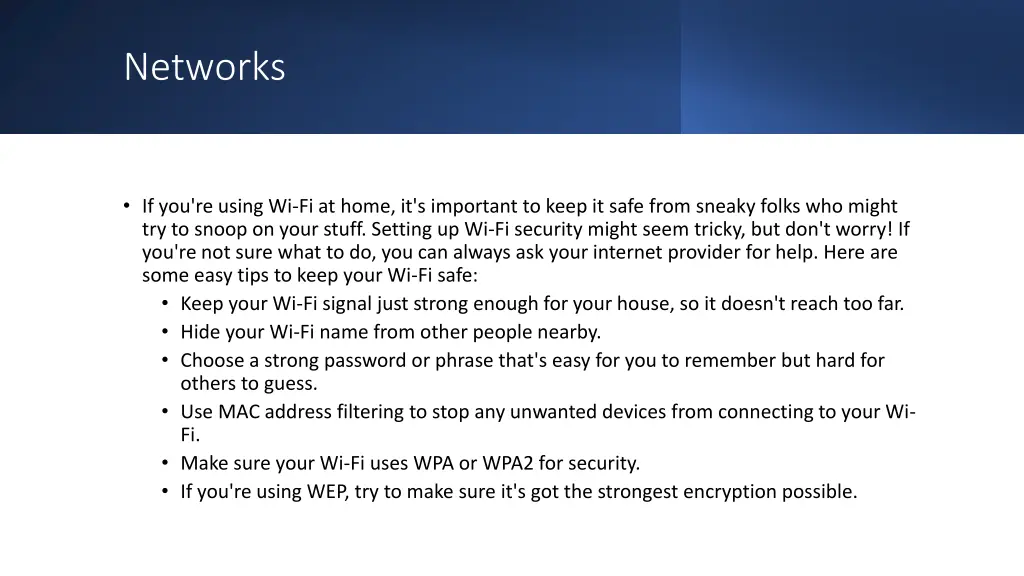 Networks

• If you're using Wi-Fi at home, it's important to keep it safe from sneaky folks who might try to snoop on your stuff. Setting up Wi-Fi security might seem tricky, but don't worry! If you're not sure what to do, you can always ask your internet provider for help. Here are some easy tips to keep your Wi-Fi safe:
  • Keep your Wi-Fi signal just strong enough for your house, so it doesn't reach too far.
  • Hide your Wi-Fi name from other people nearby.
  • Choose a strong password or phrase that's easy for you to remember but hard for others to guess.
  • Use MAC address filtering to stop any unwanted devices from connecting to your Wi-Fi.
  • Make sure your Wi-Fi uses WPA or WPA2 for security.
  • If you're using WEP, try to make sure it's got the strongest encryption possible.